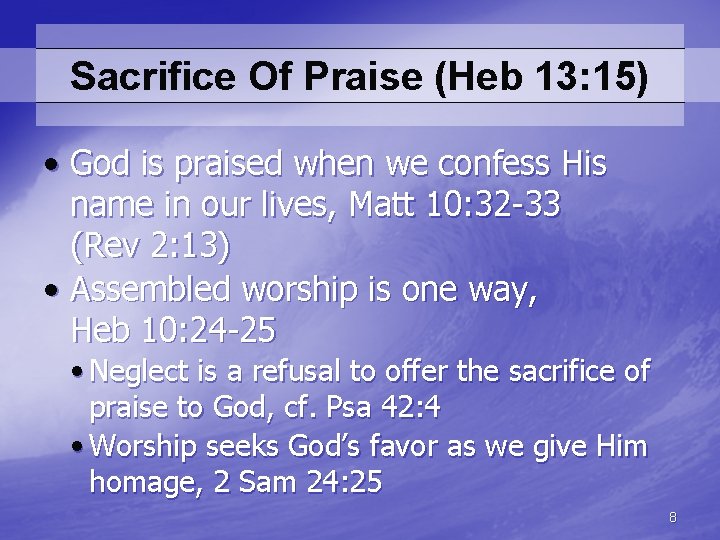 Sacrifice Of Praise (Heb 13:15)

• God is praised when we confess His name in our lives, Matt 10:32-33 (Rev 2:13)

• Assembled worship is one way, Heb 10:24-25

• Neglect is a refusal to offer the sacrifice of praise to God, cf. Psa 42:4

• Worship seeks God's favor as we give Him homage, 2 Sam 24:25

8